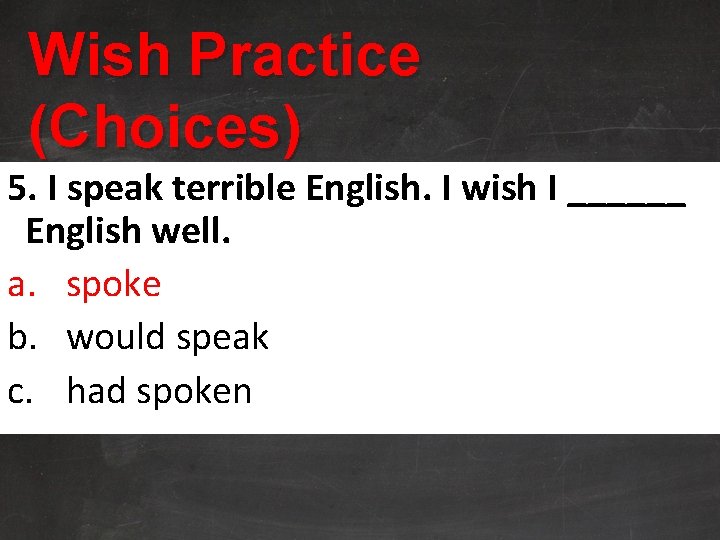 Wish Practice (Choices)

5. I speak terrible English. I wish I ______ English well.

a. spoke
b. would speak
c. had spoken